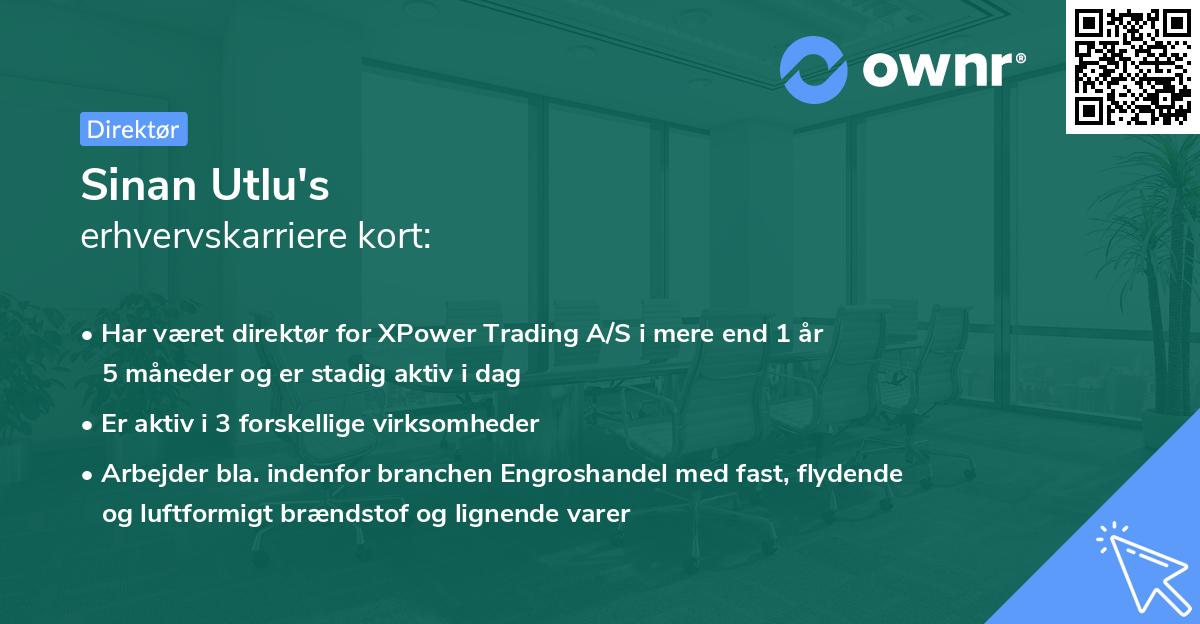 ownr®

Direktør

Sinan Utlu's
erhvervskarriere kort:

• Har været direktør for XPower Trading A/S i mere end 1 år 5 måneder og er stadig aktiv i dag

• Er aktiv i 3 forskellige virksomheder

• Arbejder bla. indenfor branchen Engroshandel med fast, flydende og luftformigt brændstof og lignende varer